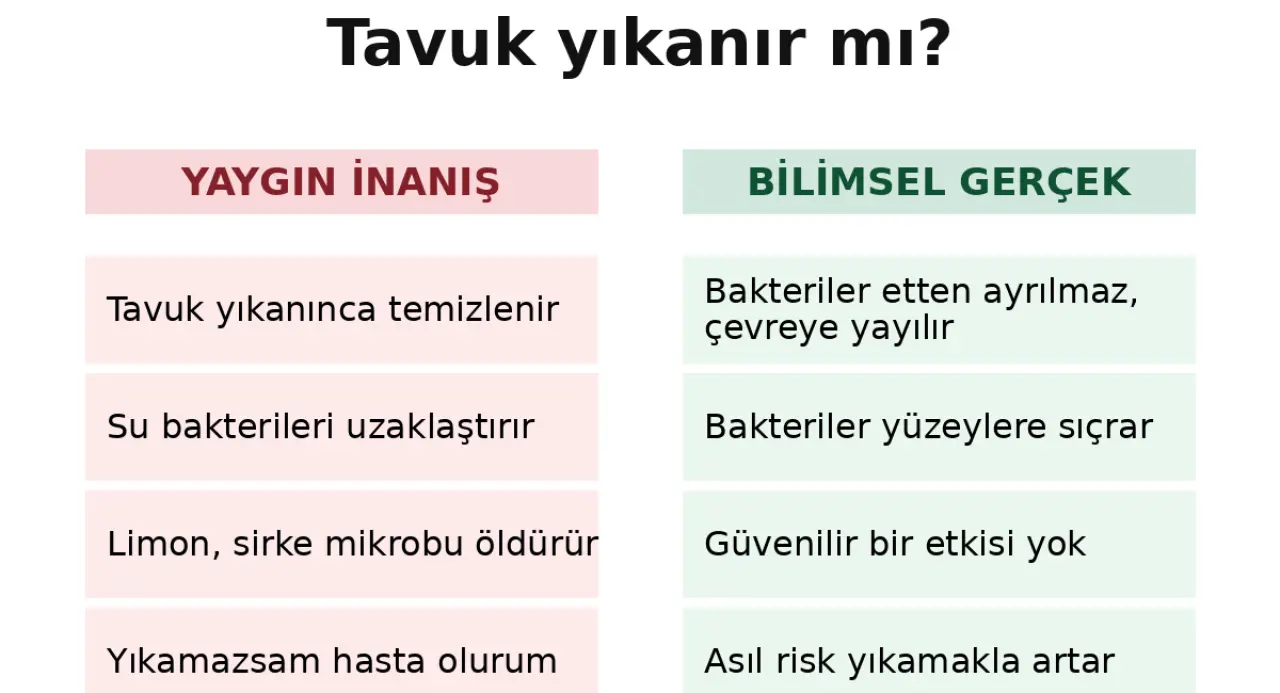 Tavuk yıkanır mı?

| YAYGIN İNANIŞ | BİLİMSEL GERÇEK |
|---|---|
| Tavuk yıkanınca temizlenir | Bakteriler etten ayrılmaz, çevreye yayılır |
| Su bakterileri uzaklaştırır | Bakteriler yüzeylere sıçrar |
| Limon, sirke mikrobu öldürür | Güvenilir bir etkisi yok |
| Yıkamazsam hasta olurum | Asıl risk yıkamakla artar |